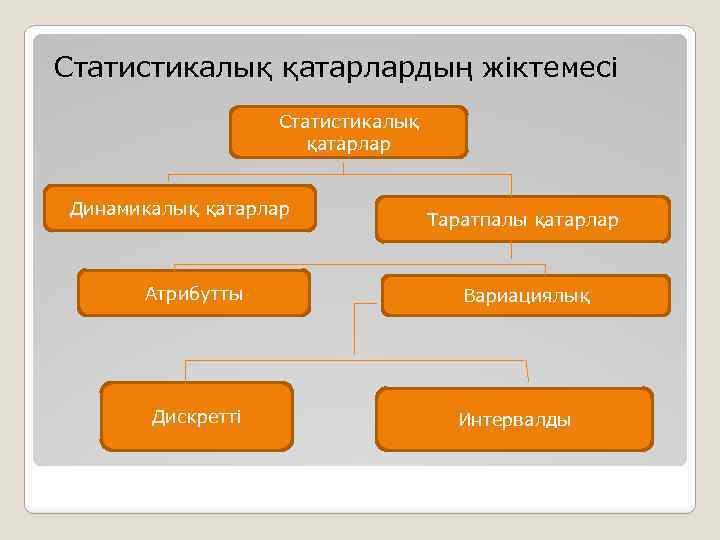 Статистикалық қатарлардың жіктемесі

Статистикалық қатарлар

Динамикалық қатарлар

Таратпалы қатарлар

Атрибутты

Вариациялық

Дискретті

Интервалды